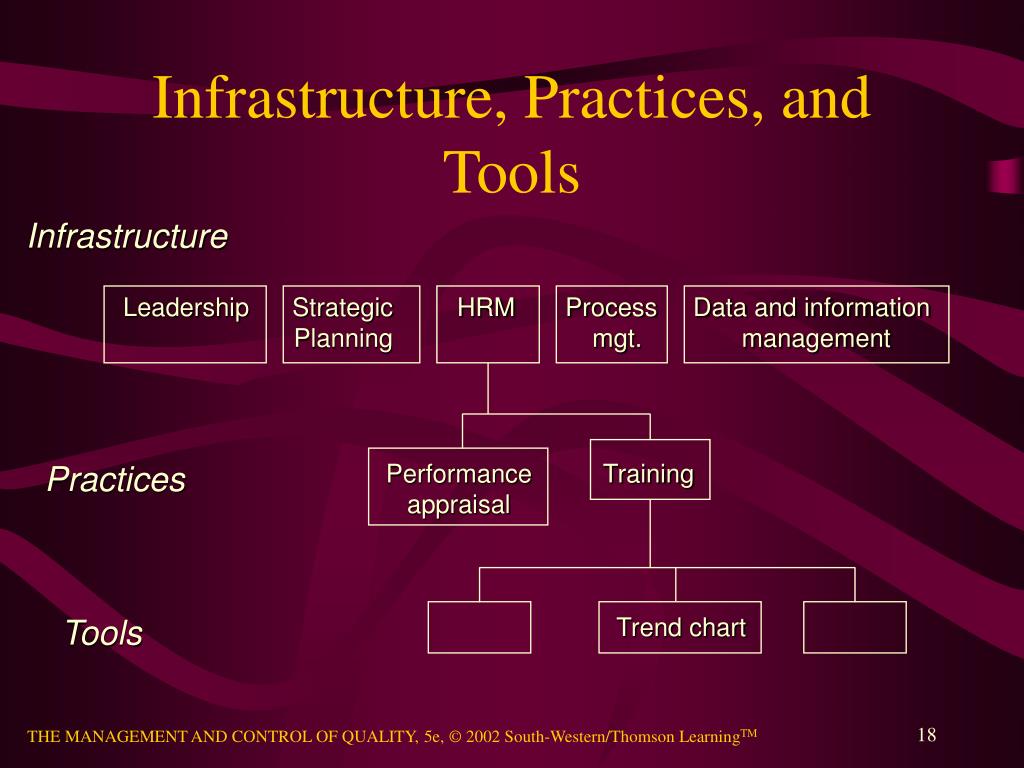 Infrastructure, Practices, and Tools

Infrastructure

Leadership

Strategic Planning

HRM

Process mgt.

Data and information management

Practices

Performance appraisal

Training

Tools

Trend chart

THE MANAGEMENT AND CONTROL OF QUALITY, 5e, © 2002 South-Western/Thomson Learning$^{TM}$

18